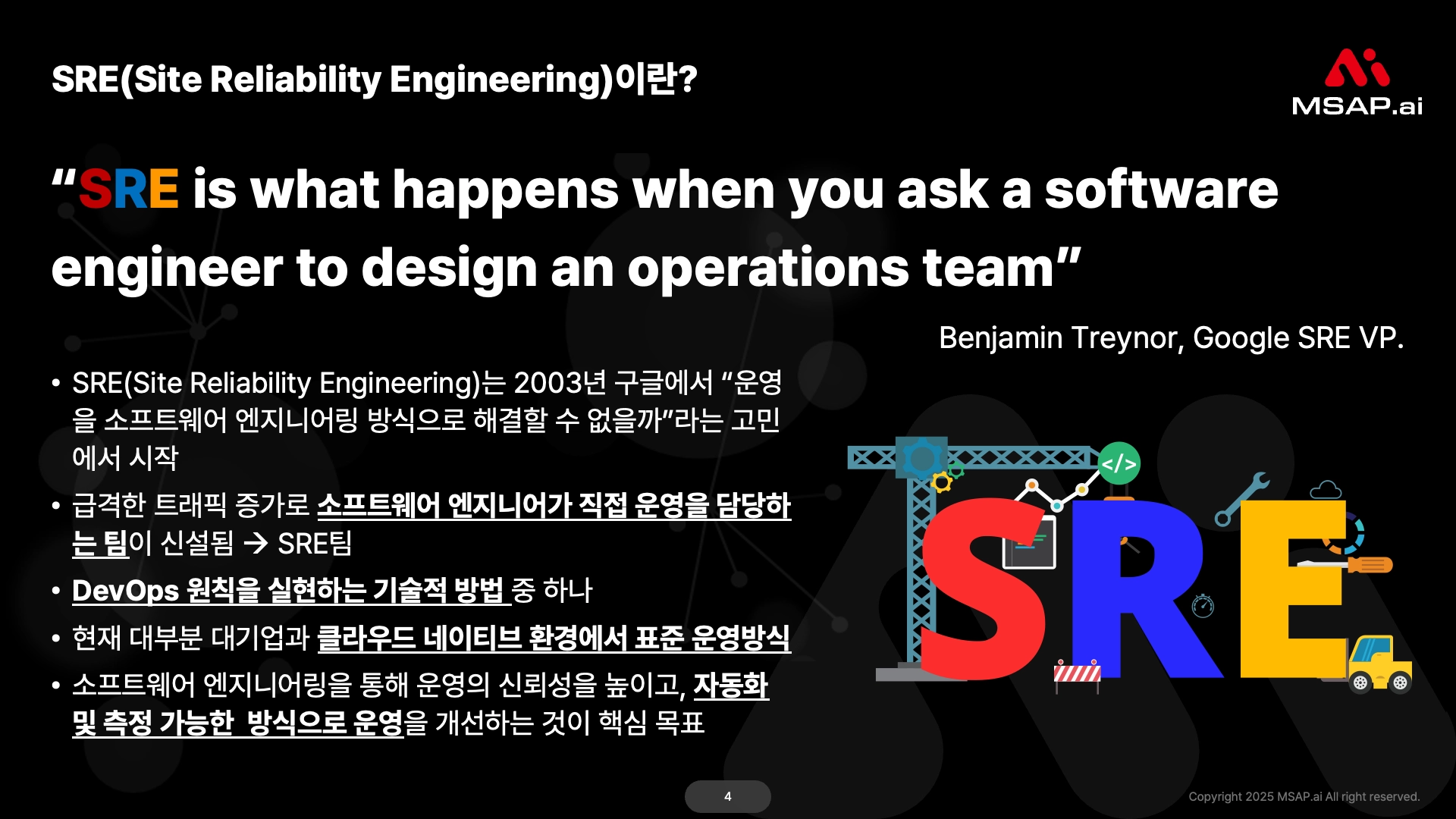 SRE(Site Reliability Engineering)이란?

MSAP.ai

“SRE is what happens when you ask a software engineer to design an operations team”

Benjamin Treynor, Google SRE VP.

• SRE(Site Reliability Engineering)는 2003년 구글에서 “운영을 소프트웨어 엔지니어링 방식으로 해결할 수 없을까”라는 고민에서 시작

• 급격한 트래픽 증가로 소프트웨어 엔지니어가 직접 운영을 담당하는 팀이 신설됨 → SRE팀

• DevOps 원칙을 실현하는 기술적 방법 중 하나

• 현재 대부분 대기업과 클라우드 네이티브 환경에서 표준 운영방식

• 소프트웨어 엔지니어링을 통해 운영의 신뢰성을 높이고, 자동화 및 측정 가능한 방식으로 운영을 개선하는 것이 핵심 목표

</>

SRE

4

Copyright 2025 MSAP.ai All right reserved.